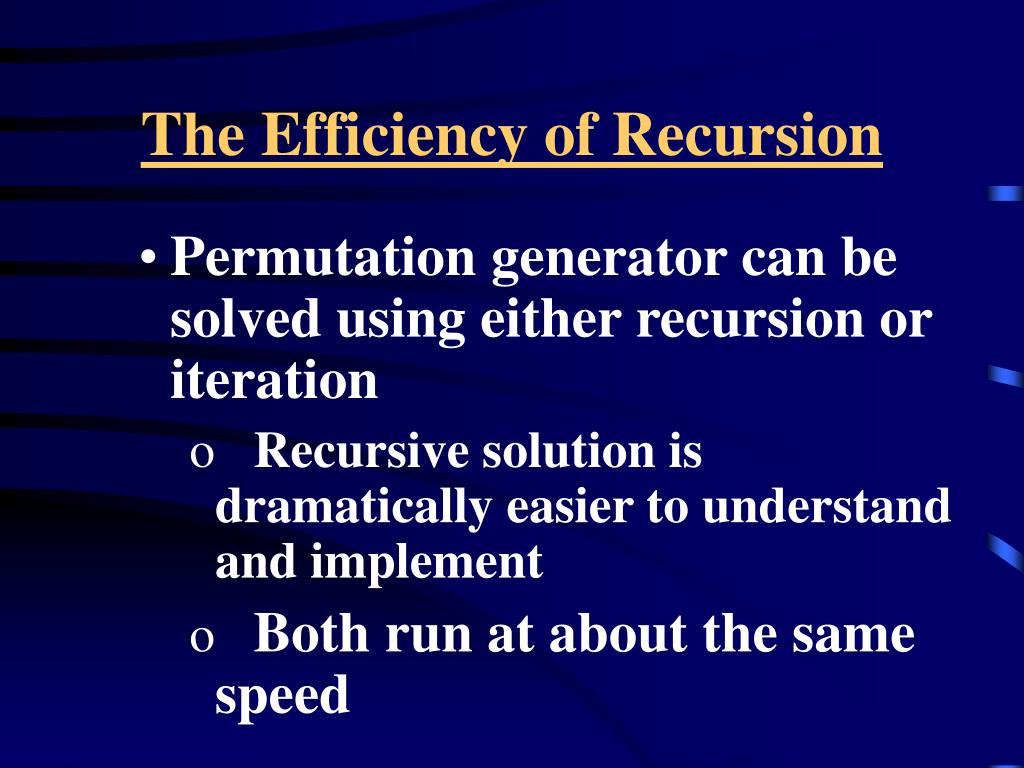 The Efficiency of Recursion

• Permutation generator can be solved using either recursion or iteration

o Recursive solution is dramatically easier to understand and implement

o Both run at about the same speed